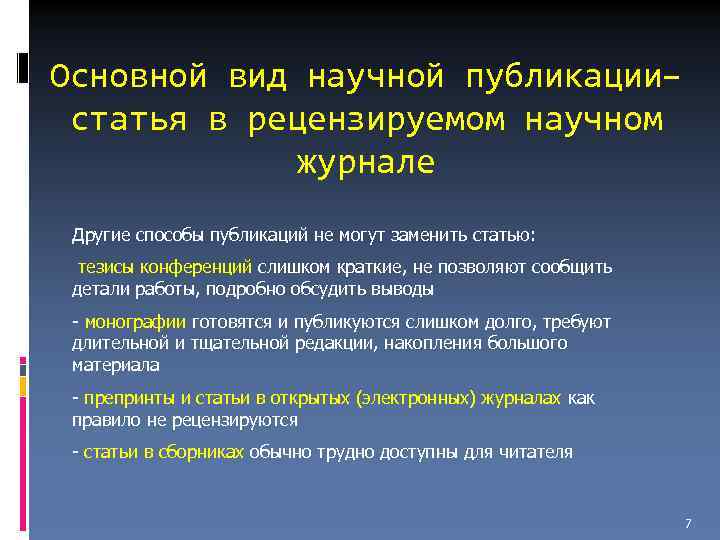 Основной вид научной публикации– статья в рецензируемом научном журнале

Другие способы публикаций не могут заменить статью:

тезисы конференций слишком краткие, не позволяют сообщить детали работы, подробно обсудить выводы

- монографии готовятся и публикуются слишком долго, требуют длительной и тщательной редакции, накопления большого материала

- препринты и статьи в открытых (электронных) журналах как правило не рецензируются

- статьи в сборниках обычно трудно доступны для читателя

7